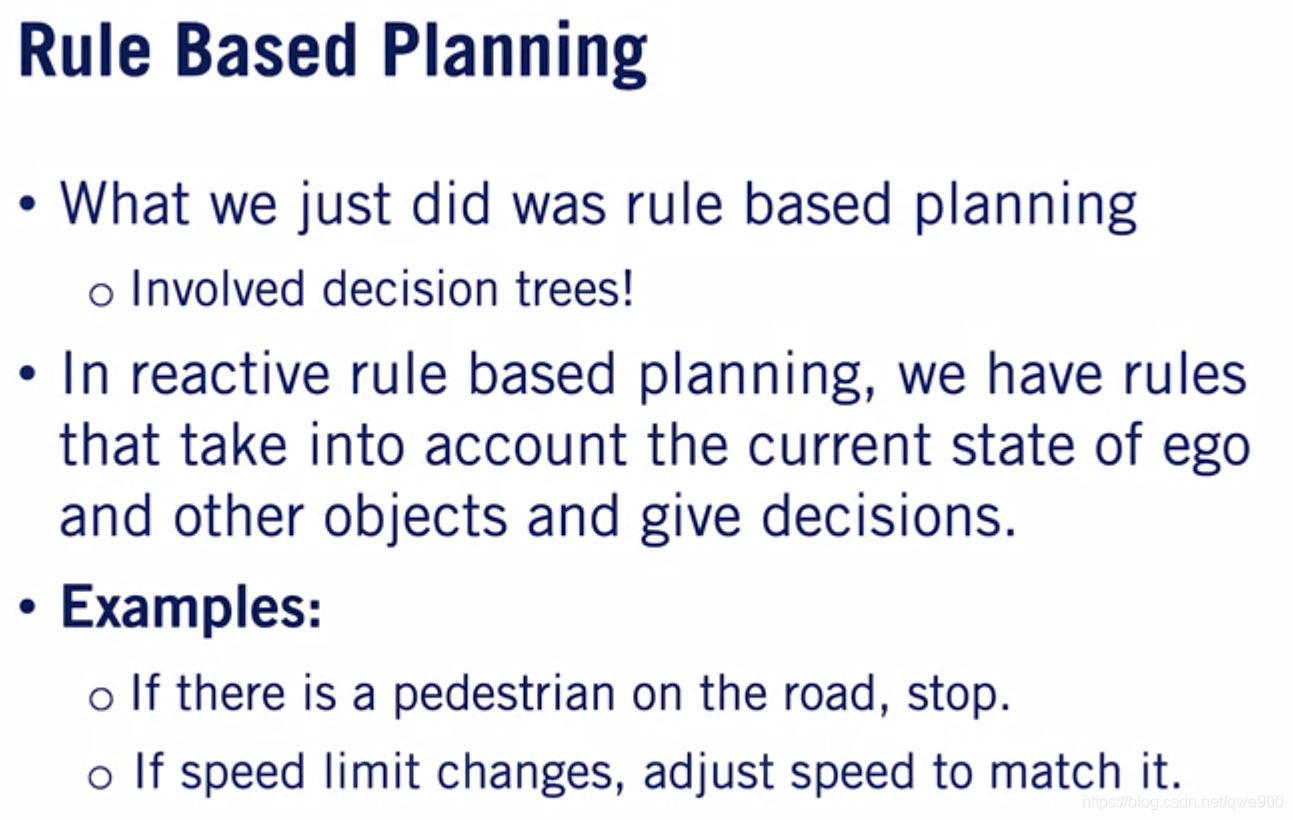 Rule Based Planning

• What we just did was rule based planning

o Involved decision trees!

• In reactive rule based planning, we have rules that take into account the current state of ego and other objects and give decisions.

• Examples:

o If there is a pedestrian on the road, stop.

o If speed limit changes, adjust speed to match it.

https://blog.csdn.net/qwe900